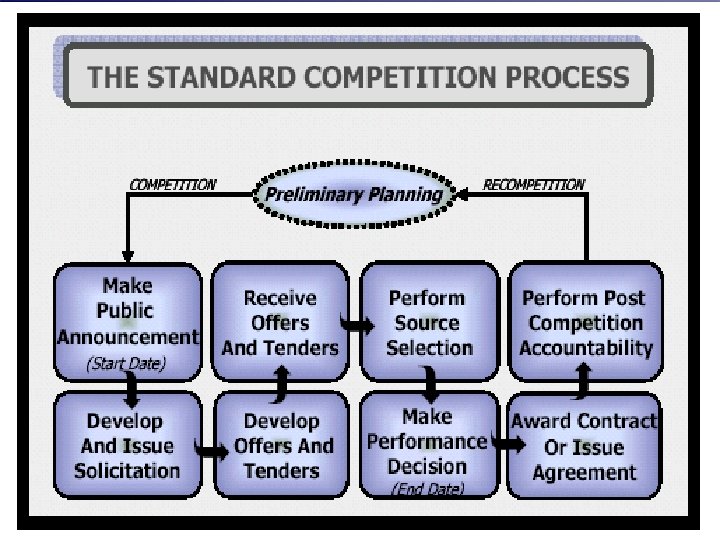 THE STANDARD COMPETITION PROCESS

COMPETITION

Preliminary Planning

RECOMPETITION

Make Public Announcement (Start Date)

Develop And Issue Solicitation

Develop Offers And Tenders

Receive Offers And Tenders

Perform Source Selection

Make Performance Decision (End Date)

Award Contract Or Issue Agreement

Perform Post Competition Accountability